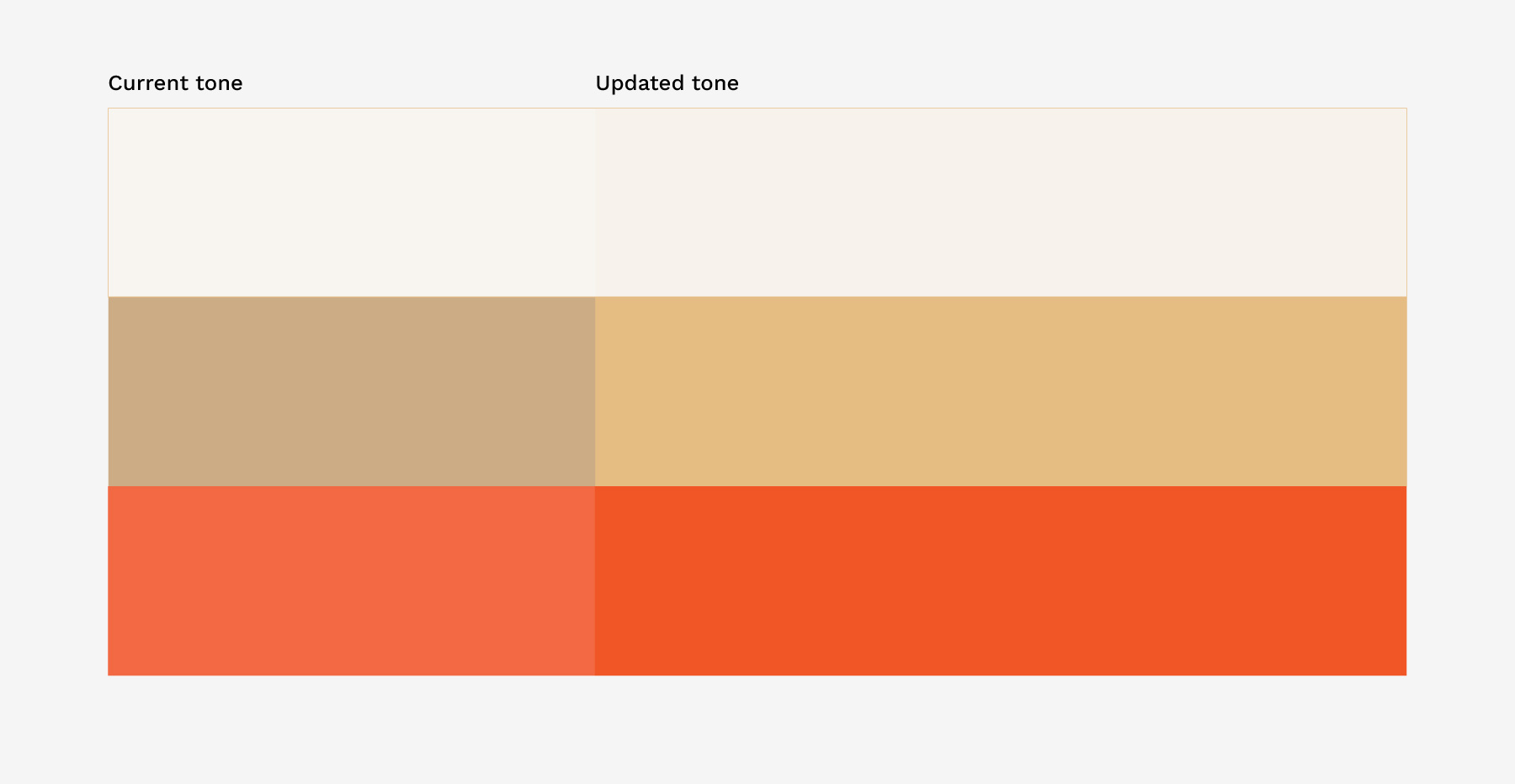 Current tone

Updated tone